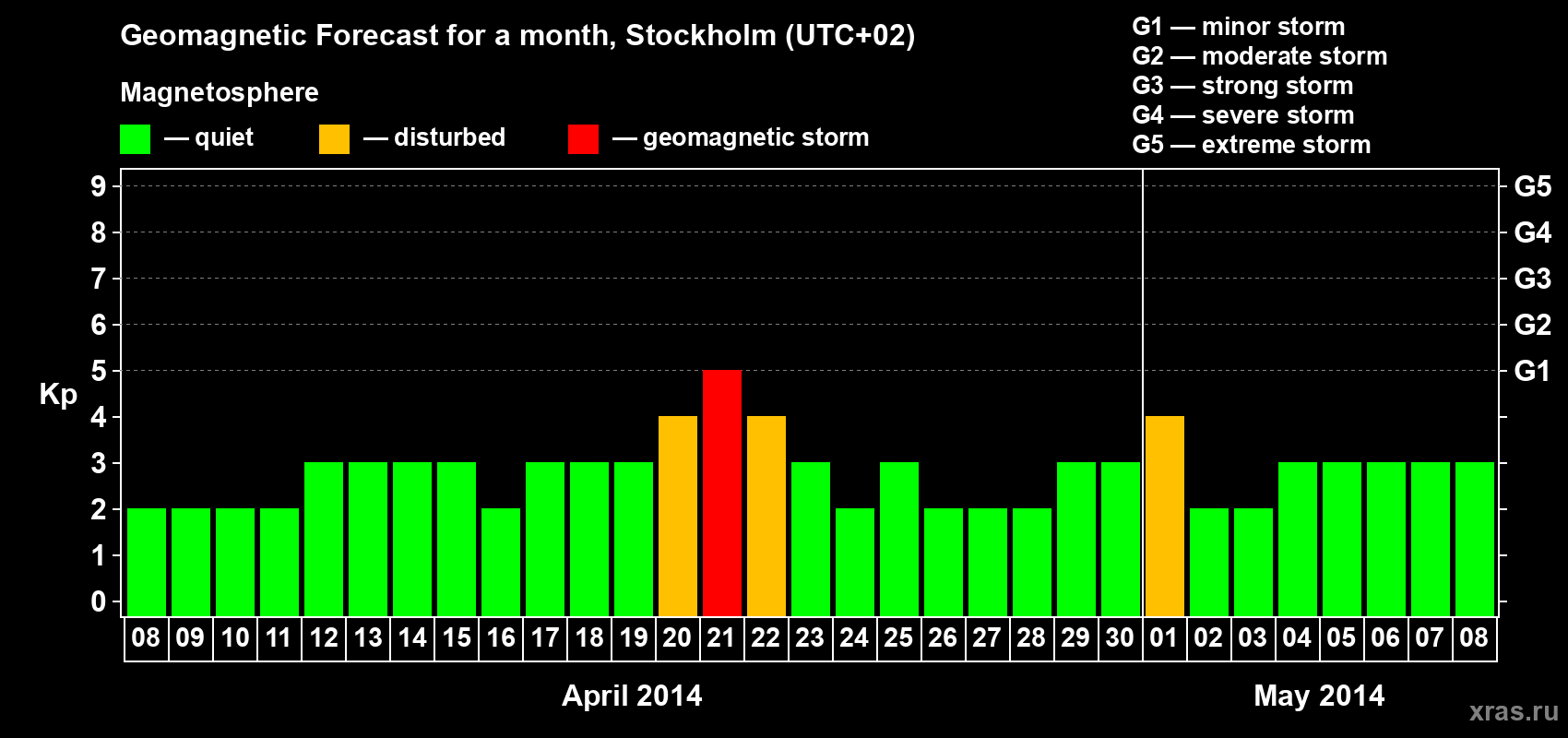 Geomagnetic Forecast for a month, Stockholm (UTC+02)

Magnetosphere

— quiet — disturbed — geomagnetic storm

G1 — minor storm
G2 — moderate storm
G3 — strong storm
G4 — severe storm
G5 — extreme storm

Kp

9
8
7
6
5
4
3
2
1
0

G5
G4
G3
G2
G1

08 09 10 11 12 13 14 15 16 17 18 19 20 21 22 23 24 25 26 27 28 29 30 01 02 03 04 05 06 07 08

April 2014

May 2014

xras.ru